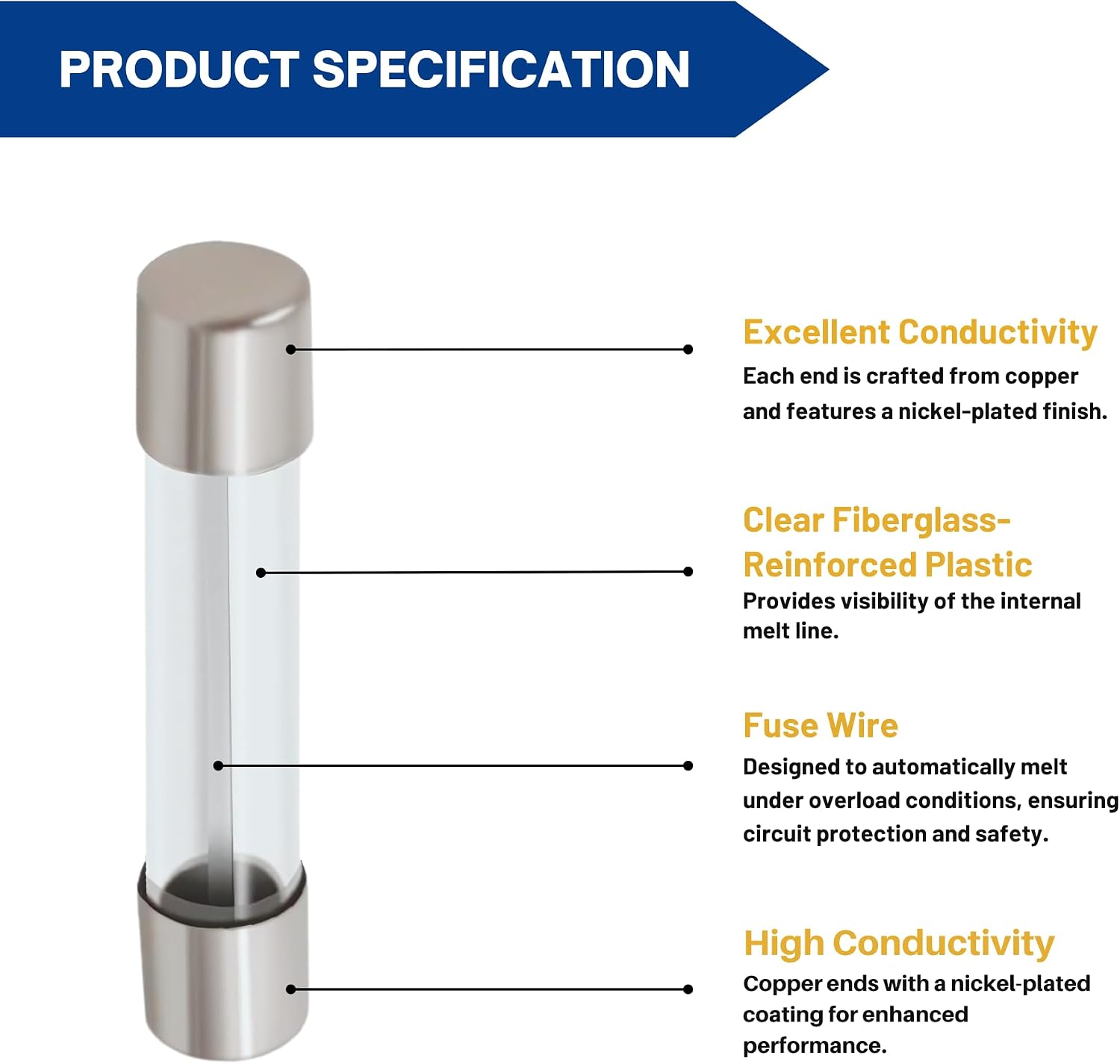 PRODUCT SPECIFICATION

Excellent Conductivity
Each end is crafted from copper and features a nickel-plated finish.

Clear Fiberglass-Reinforced Plastic
Provides visibility of the internal melt line.

Fuse Wire
Designed to automatically melt under overload conditions, ensuring circuit protection and safety.

High Conductivity
Copper ends with a nickel-plated coating for enhanced performance.